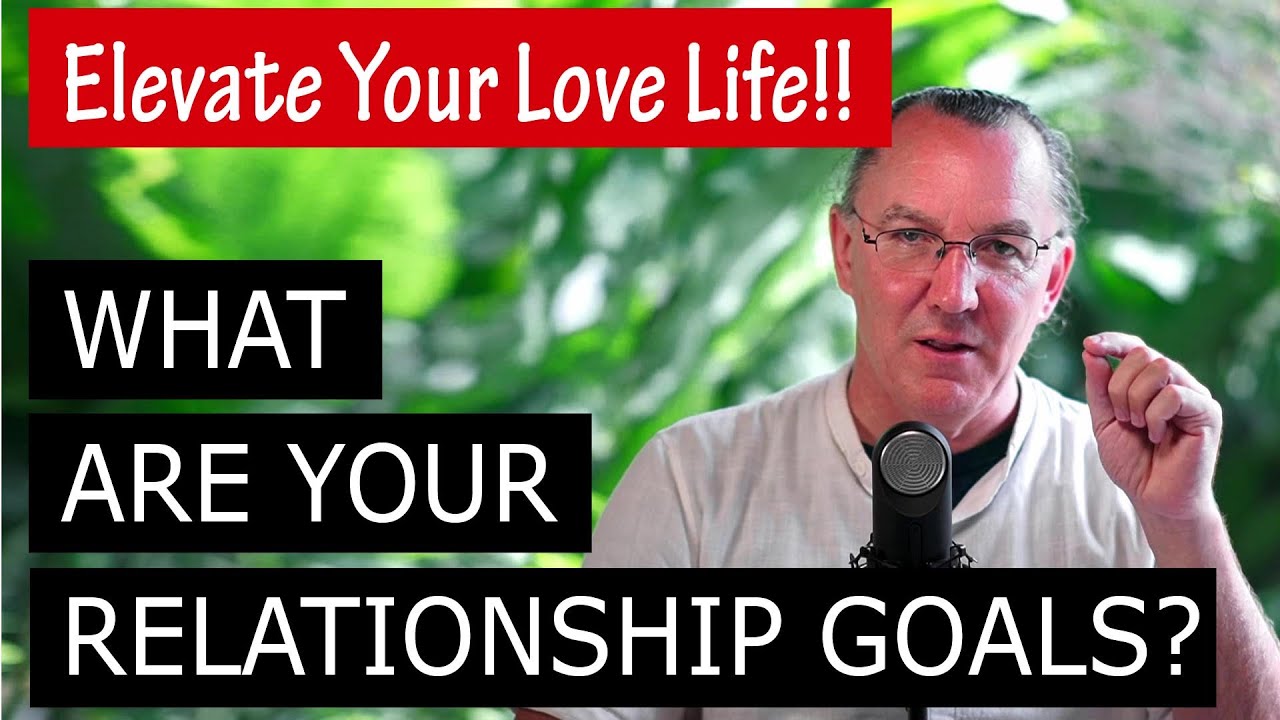 Elevate Your Love Life!!

WHAT
ARE YOUR
RELATIONSHIP GOALS?